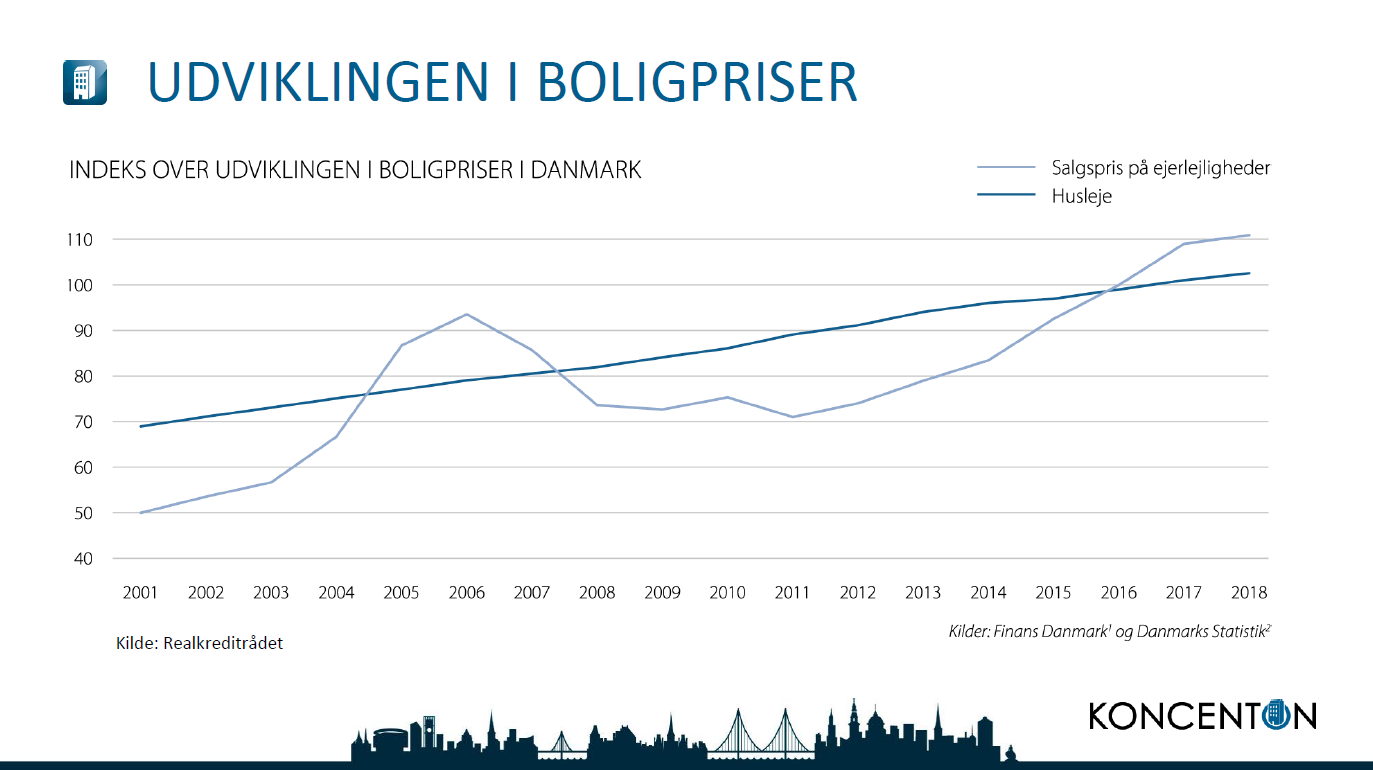 UDVIKLINGEN I BOLIGPRISER

INDEKS OVER UDVIKLINGEN I BOLIGPRISER I DANMARK

Salgspris på ejerlejligheder
Husleje

110
100
90
80
70
60
50
40

2001 2002 2003 2004 2005 2006 2007 2008 2009 2010 2011 2012 2013 2014 2015 2016 2017 2018

Kilde: Realkreditrådet

Kilder: Finans Danmark$^1$ og Danmarks Statistik$^2$

KONCENTON